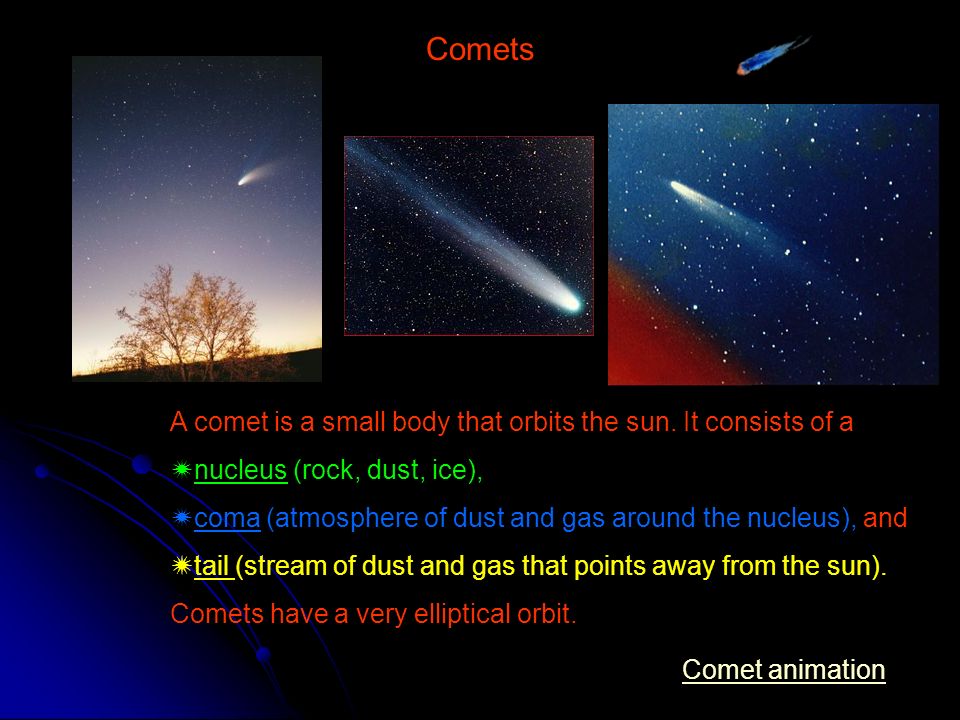 Comets

A comet is a small body that orbits the sun. It consists of a

nucleus (rock, dust, ice),

coma (atmosphere of dust and gas around the nucleus), and

tail (stream of dust and gas that points away from the sun).

Comets have a very elliptical orbit.

Comet animation